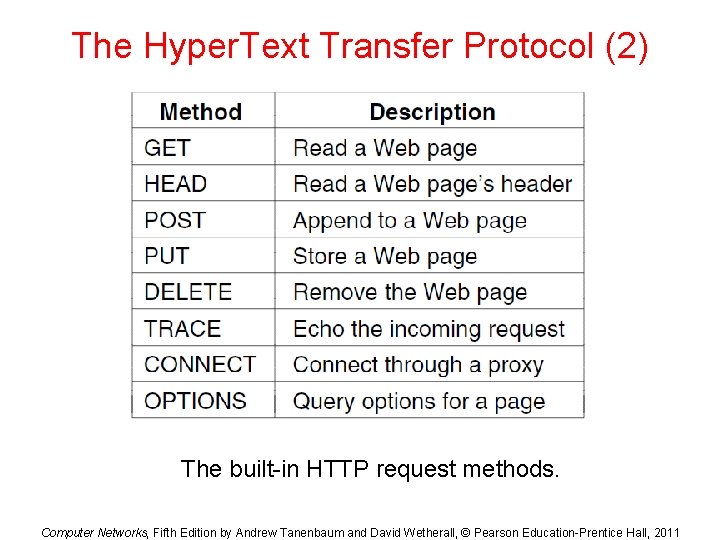 The HyperText Transfer Protocol (2)

| Method | Description |
|---|---|
| GET | Read a Web page |
| HEAD | Read a Web page's header |
| POST | Append to a Web page |
| PUT | Store a Web page |
| DELETE | Remove the Web page |
| TRACE | Echo the incoming request |
| CONNECT | Connect through a proxy |
| OPTIONS | Query options for a page |

The built-in HTTP request methods.

Computer Networks, Fifth Edition by Andrew Tanenbaum and David Wetherall, © Pearson Education-Prentice Hall, 2011